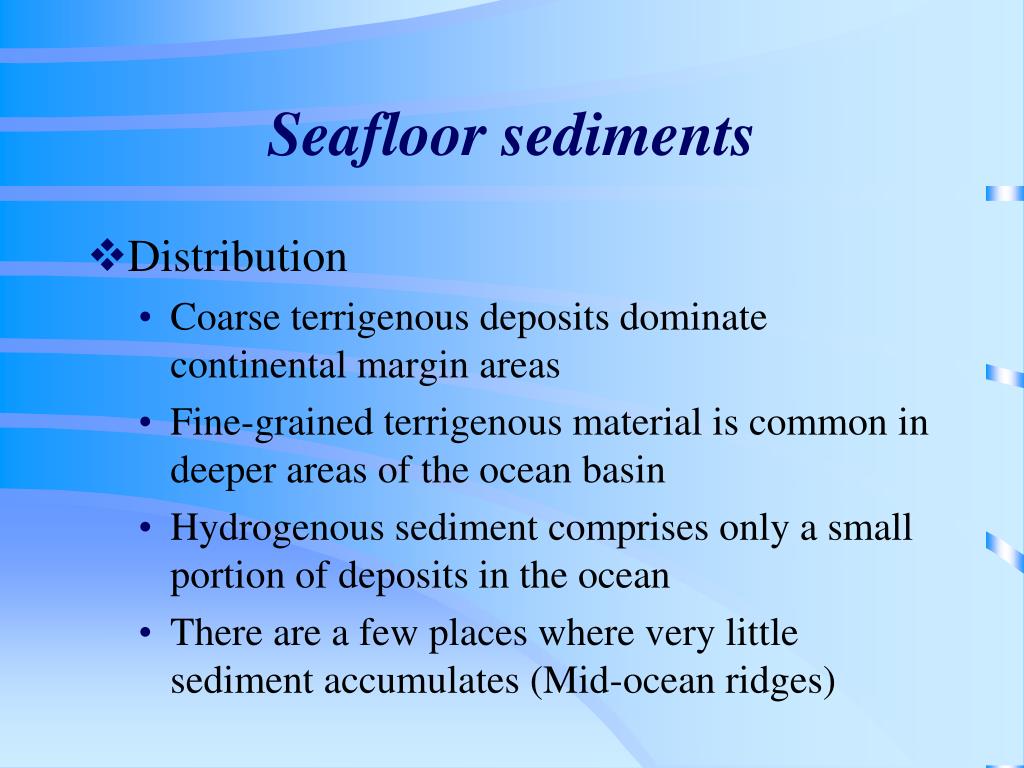 Seafloor sediments

❖Distribution

• Coarse terrigenous deposits dominate continental margin areas

• Fine-grained terrigenous material is common in deeper areas of the ocean basin

• Hydrogenous sediment comprises only a small portion of deposits in the ocean

• There are a few places where very little sediment accumulates (Mid-ocean ridges)